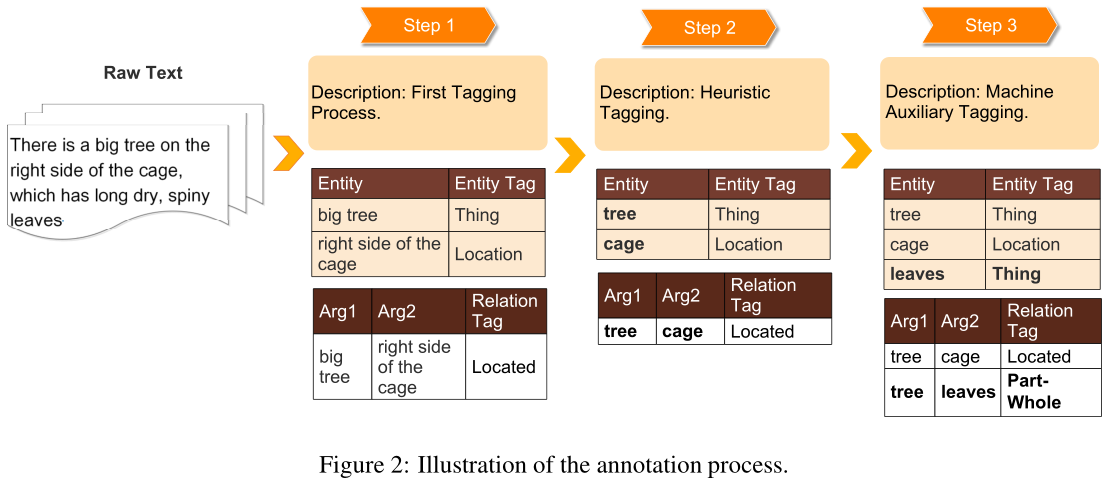 Raw Text

There is a big tree on the right side of the cage, which has long dry, spiny leaves

Step 1

Description: First Tagging Process.

| Entity | Entity Tag |
|---|---|
| big tree | Thing |
| right side of the cage | Location |

| Arg1 | Arg2 | Relation Tag |
|---|---|---|
| big tree | right side of the cage | Located |

Step 2

Description: Heuristic Tagging.

| Entity | Entity Tag |
|---|---|
| tree | Thing |
| cage | Location |

| Arg1 | Arg2 | Relation Tag |
|---|---|---|
| tree | cage | Located |

Step 3

Description: Machine Auxiliary Tagging.

| Entity | Entity Tag |
|---|---|
| tree | Thing |
| cage | Location |
| leaves | Thing |

| Arg1 | Arg2 | Relation Tag |
|---|---|---|
| tree | cage | Located |
| tree | leaves | Part-Whole |

Figure 2: Illustration of the annotation process.